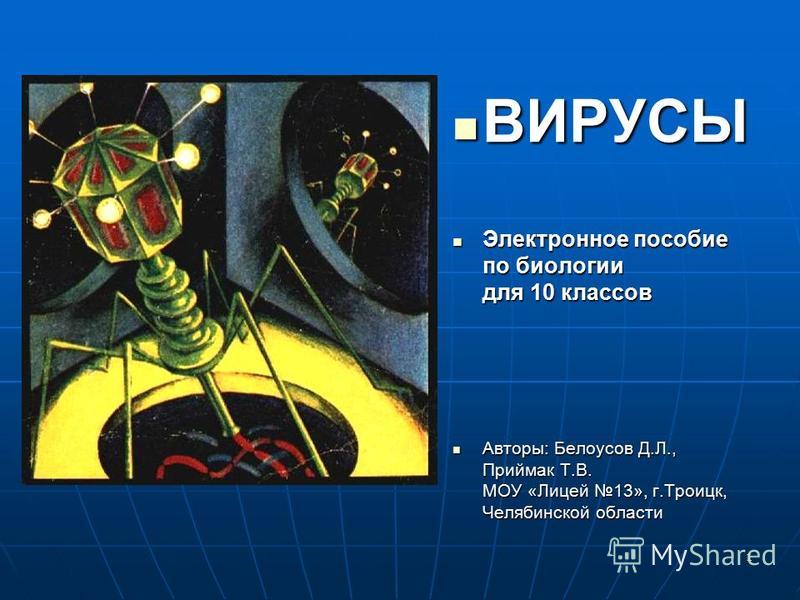 ВИРУСЫ

Электронное пособие по биологии для 10 классов

Авторы: Белоусов Д.Л., Приймак Т.В. МОУ «Лицей №13», г.Троицк, Челябинской области

MyShared